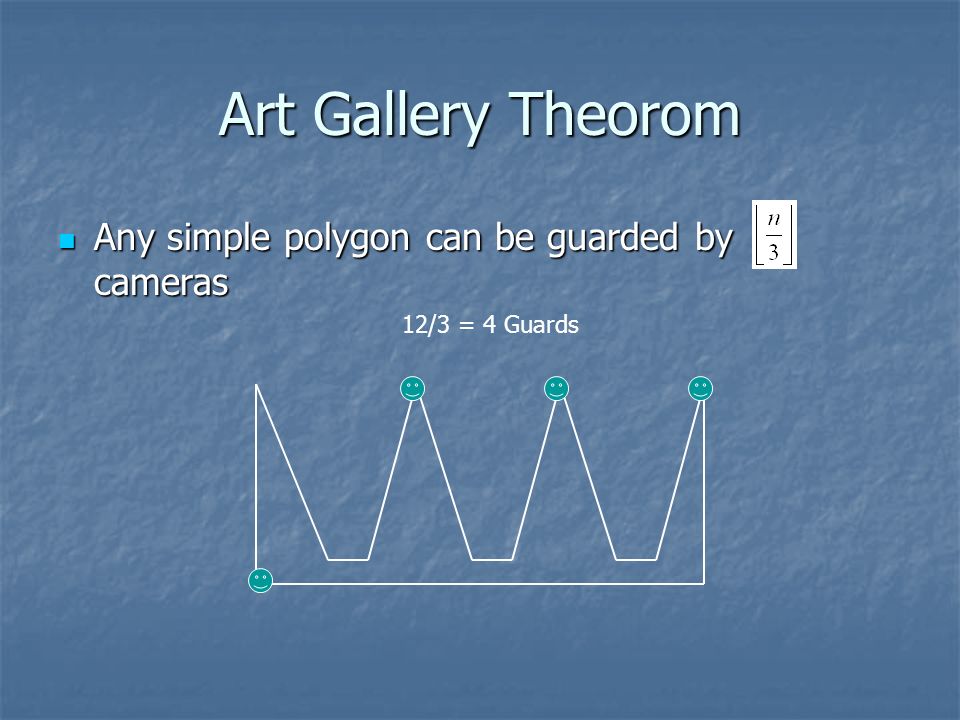 Art Gallery Theorom

Any simple polygon can be guarded by $\left\lfloor \frac{n}{3} \right\rfloor$ cameras

12/3 = 4 Guards